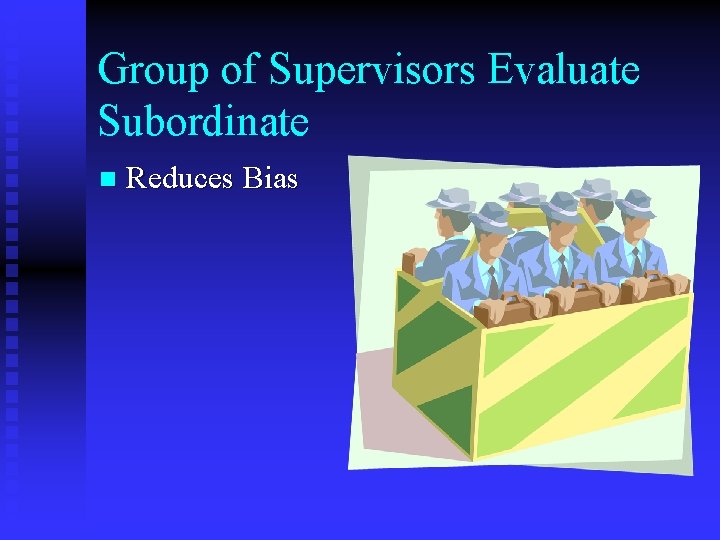 Group of Supervisors Evaluate Subordinate

Reduces Bias